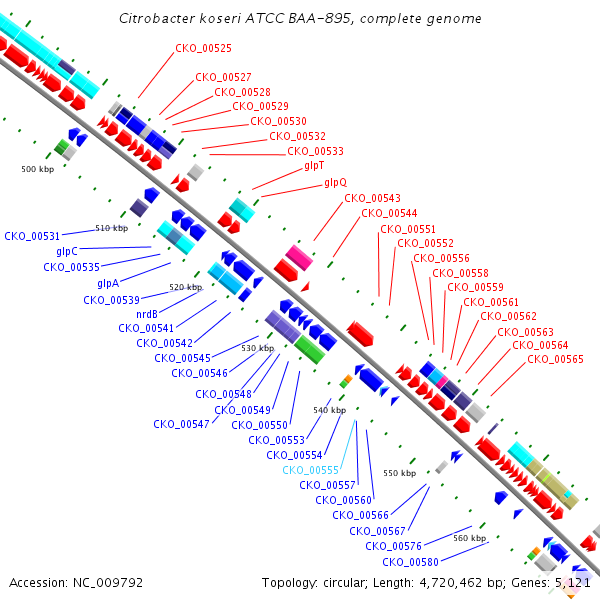 Citrobacter koseri ATCC BAA-895, complete genome

CKO_00525
CKO_00527
CKO_00528
CKO_00529
CKO_00530
CKO_00532
CKO_00533
glpT
glpQ
CKO_00543
CKO_00544
CKO_00551
CKO_00552
CKO_00556
CKO_00558
CKO_00559
CKO_00561
CKO_00562
CKO_00563
CKO_00564
CKO_00565

500 kbp
510 kbp
520 kbp
530 kbp
540 kbp
550 kbp
560 kbp

CKO_00531
glpC
CKO_00535
glpA
CKO_00539
nrdB
CKO_00541
CKO_00542
CKO_00545
CKO_00546
CKO_00548
CKO_00549
CKO_00547
CKO_00550
CKO_00553
CKO_00554
CKO_00555
CKO_00557
CKO_00560
CKO_00566
CKO_00567
CKO_00576
CKO_00580

Accession: NC_009792
Topology: circular; Length: 4,720,462 bp; Genes: 5,121